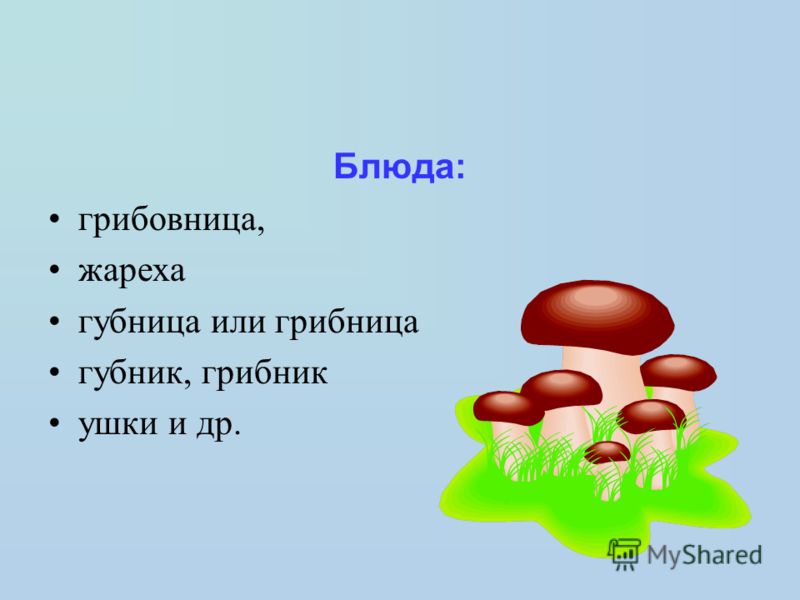 Блюда:

• грибовница,
• жареха
• губница или грибница
• губник, грибник
• ушки и др.

MyShared